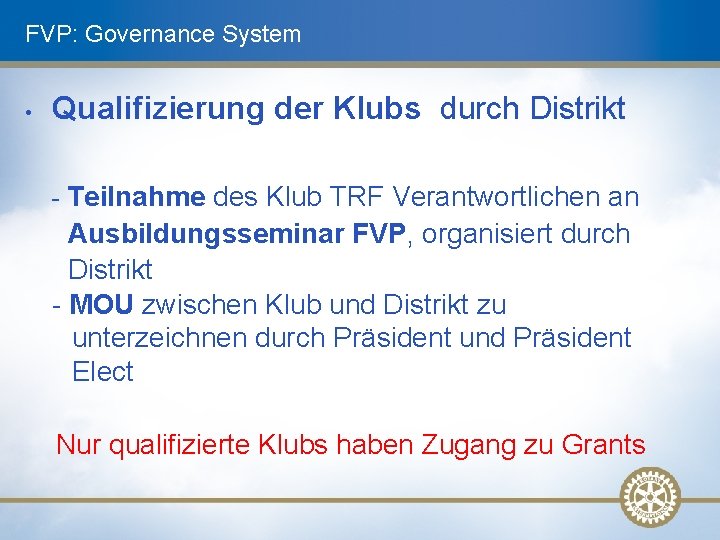 FVP: Governance System

• Qualifizierung der Klubs durch Distrikt

- Teilnahme des Klub TRF Verantwortlichen an Ausbildungsseminar FVP, organisiert durch Distrikt
- MOU zwischen Klub und Distrikt zu unterzeichnen durch Präsident und Präsident Elect

Nur qualifizierte Klubs haben Zugang zu Grants

ROTARY INTERNATIONAL